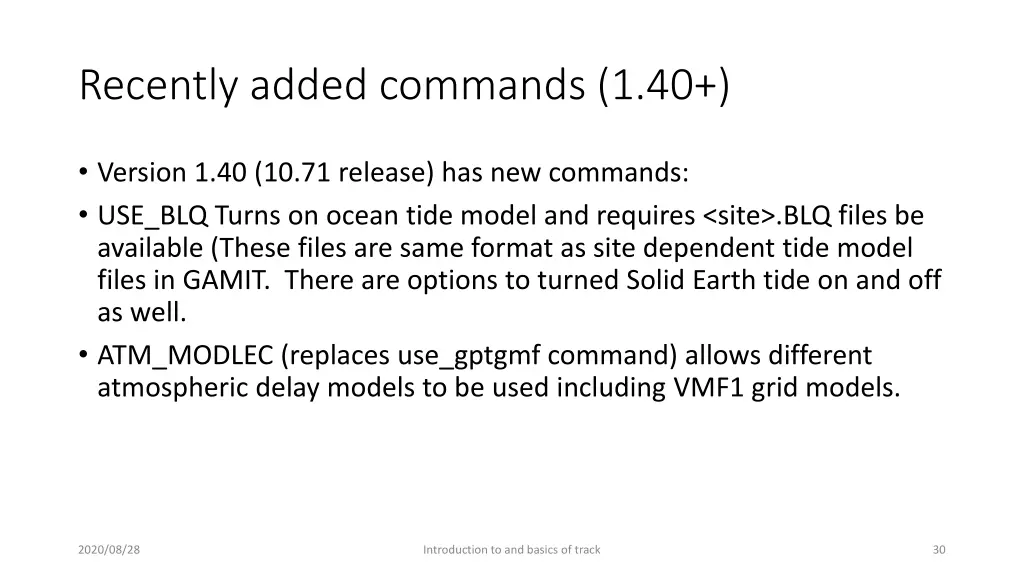 Recently added commands (1.40+)

• Version 1.40 (10.71 release) has new commands:
• USE_BLQ Turns on ocean tide model and requires <site>.BLQ files be available (These files are same format as site dependent tide model files in GAMIT. There are options to turned Solid Earth tide on and off as well.
• ATM_MODLEC (replaces use_gptgmf command) allows different atmospheric delay models to be used including VMF1 grid models.

2020/08/28

Introduction to and basics of track

30